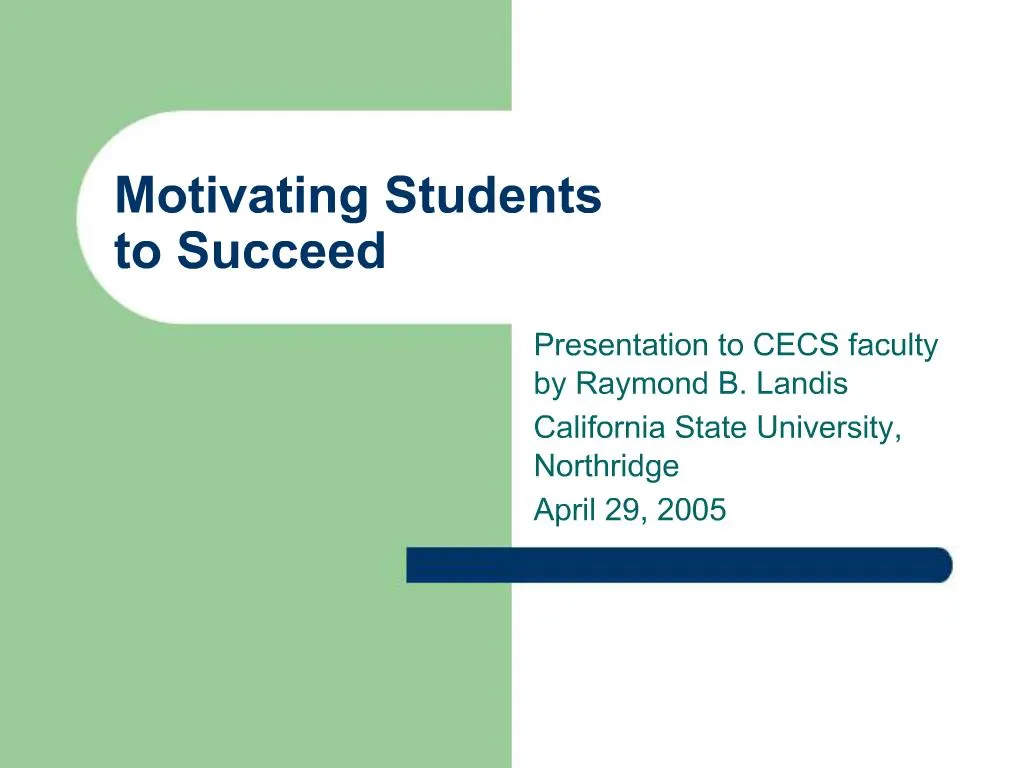 Motivating Students to Succeed

Presentation to CECS faculty by Raymond B. Landis

California State University, Northridge

April 29, 2005